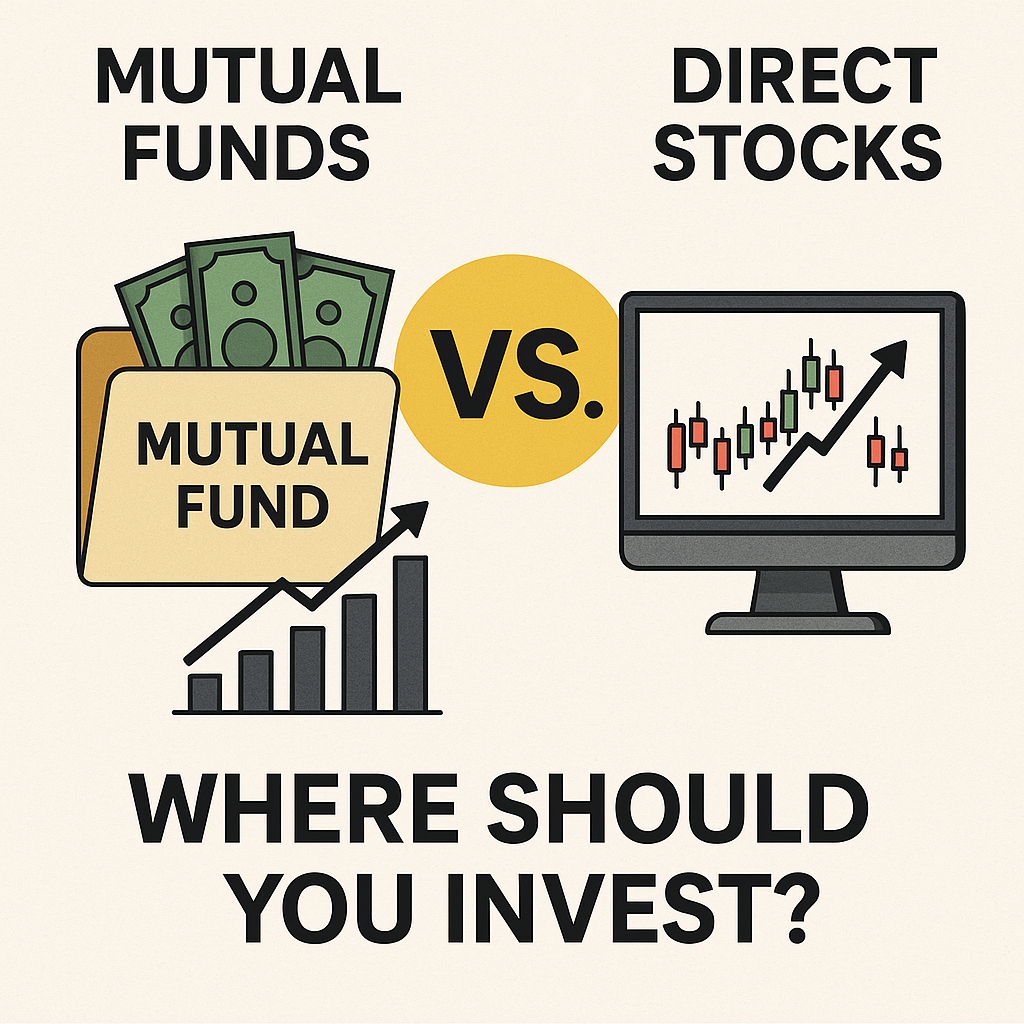 MUTUAL FUNDS

DIRECT STOCKS

MUTUAL FUND

VS.

WHERE SHOULD YOU INVEST?